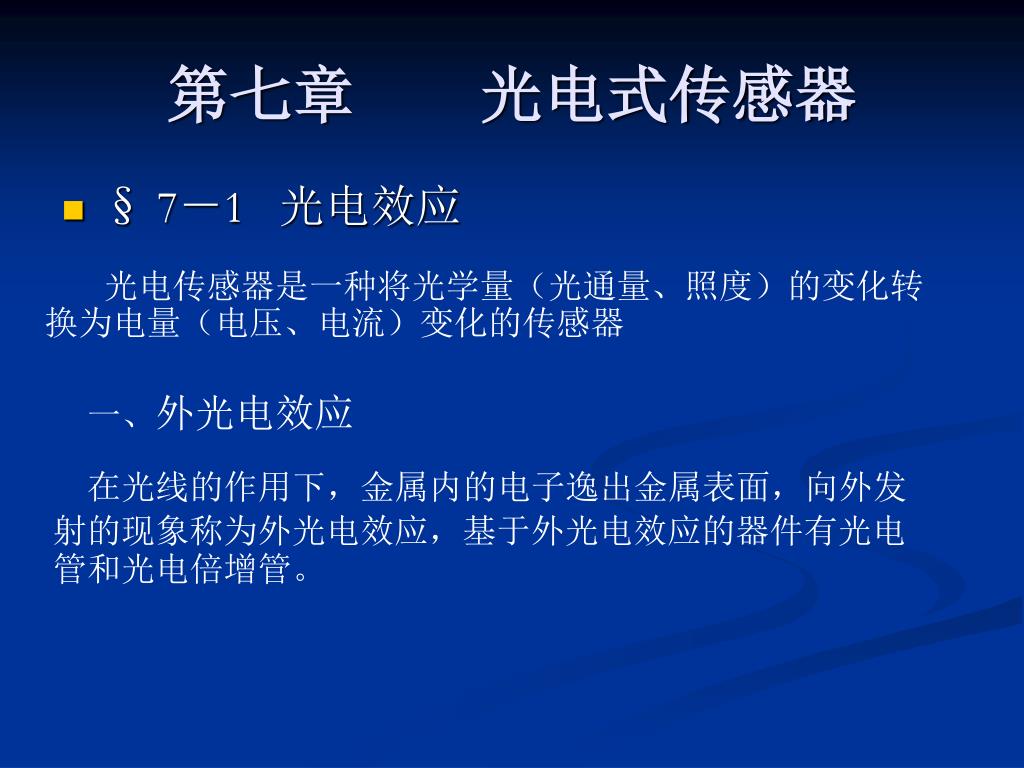 第七章　　光电式传感器

§ 7－1　光电效应

光电传感器是一种将光学量（光通量、照度）的变化转换为电量（电压、电流）变化的传感器

一、外光电效应

在光线的作用下，金属内的电子逸出金属表面，向外发射的现象称为外光电效应，基于外光电效应的器件有光电管和光电倍增管。